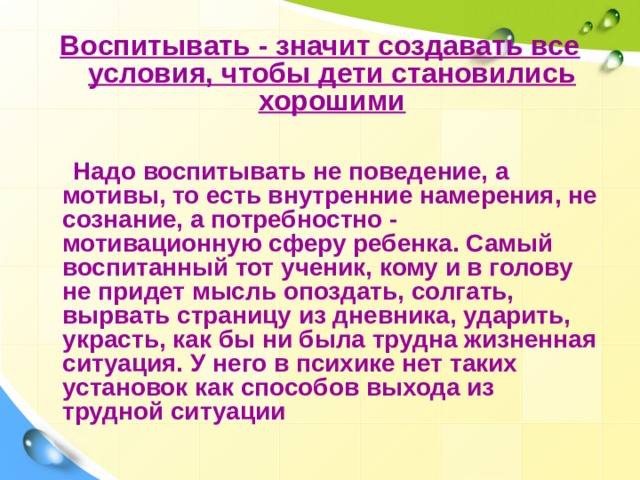 Воспитывать - значит создавать все условия, чтобы дети становились хорошими

Надо воспитывать не поведение, а мотивы, то есть внутренние намерения, не сознание, а потребностно - мотивационную сферу ребенка. Самый воспитанный тот ученик, кому и в голову не придет мысль опоздать, солгать, вырвать страницу из дневника, ударить, украсть, как бы ни была трудна жизненная ситуация. У него в психике нет таких установок как способов выхода из трудной ситуации